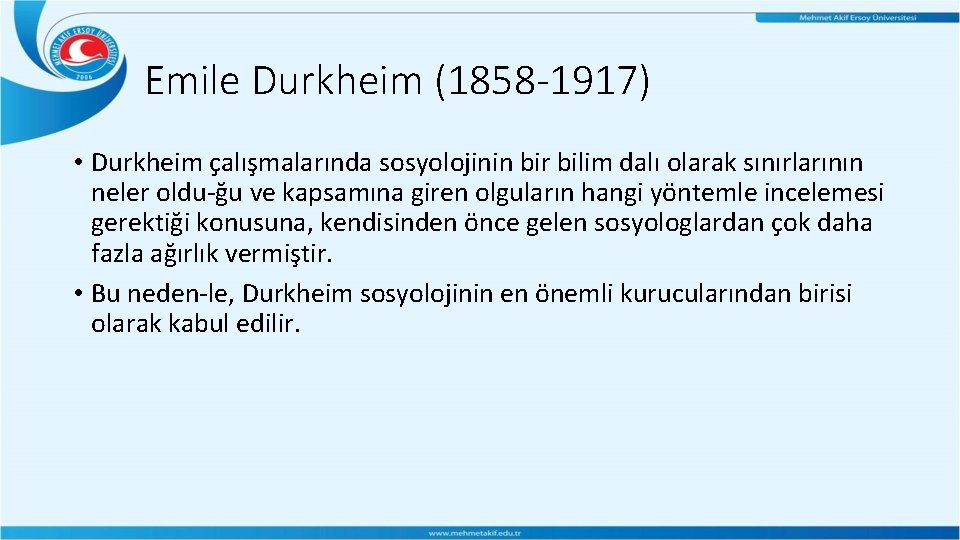 Mehmet Akif Ersoy Üniversitesi

MEHMET AKİF ERSOY ÜNİVERSİTESİ 2006

Emile Durkheim (1858-1917)

• Durkheim çalışmalarında sosyolojinin bir bilim dalı olarak sınırlarının neler oldu-ğu ve kapsamına giren olguların hangi yöntemle incelemesi gerektiği konusuna, kendisinden önce gelen sosyologlardan çok daha fazla ağırlık vermiştir.

• Bu neden-le, Durkheim sosyolojinin en önemli kurucularından birisi olarak kabul edilir.

www.mehmetakif.edu.tr